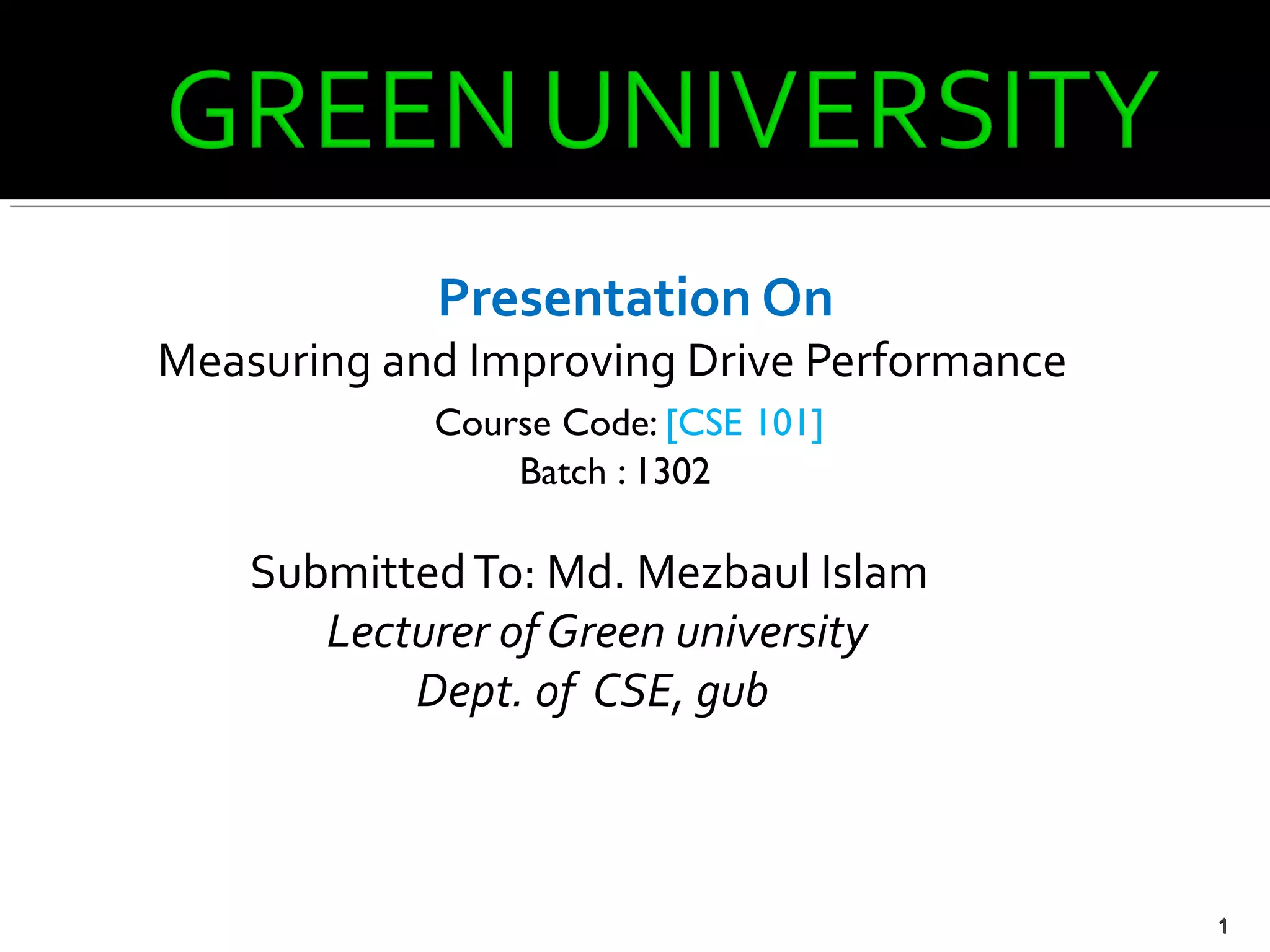 GREEN UNIVERSITY

Presentation On
Measuring and Improving Drive Performance
Course Code: [CSE 101]
Batch : 1302

Submitted To: Md. Mezbaul Islam
Lecturer of Green university
Dept. of CSE, gub

1